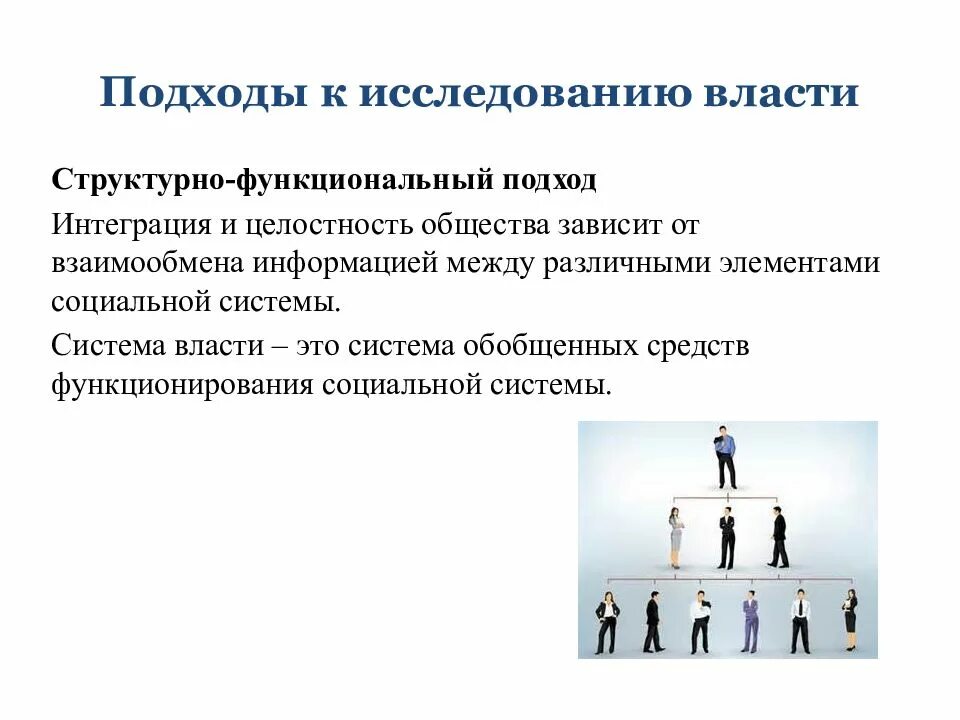 Подходы к исследованию власти

Структурно-функциональный подход

Интеграция и целостность общества зависит от взаимообмена информацией между различными элементами социальной системы.

Система власти – это система обобщенных средств функционирования социальной системы.